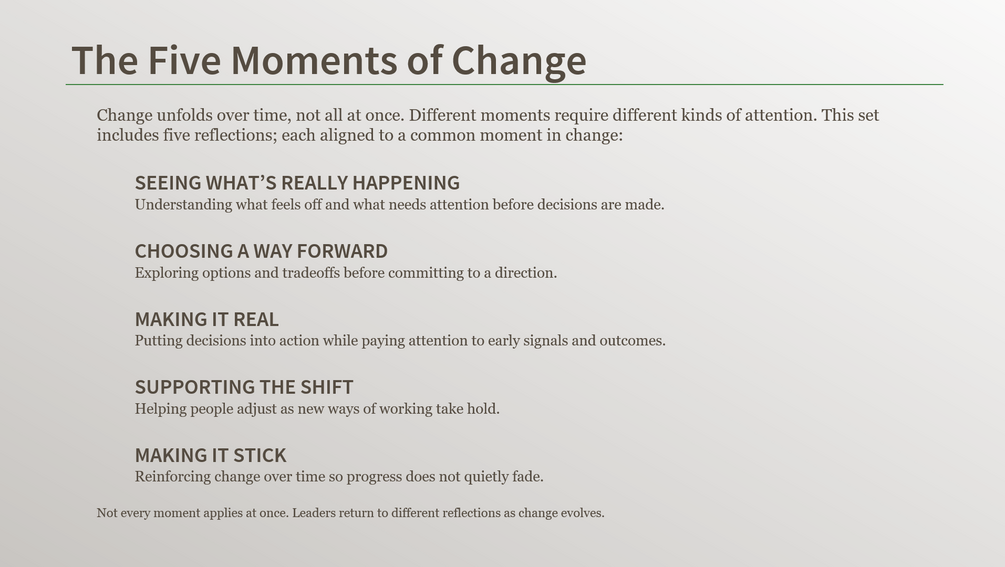 The Five Moments of Change

Change unfolds over time, not all at once. Different moments require different kinds of attention. This set includes five reflections; each aligned to a common moment in change:

SEEING WHAT'S REALLY HAPPENING
Understanding what feels off and what needs attention before decisions are made.

CHOOSING A WAY FORWARD
Exploring options and tradeoffs before committing to a direction.

MAKING IT REAL
Putting decisions into action while paying attention to early signals and outcomes.

SUPPORTING THE SHIFT
Helping people adjust as new ways of working take hold.

MAKING IT STICK
Reinforcing change over time so progress does not quietly fade.

Not every moment applies at once. Leaders return to different reflections as change evolves.